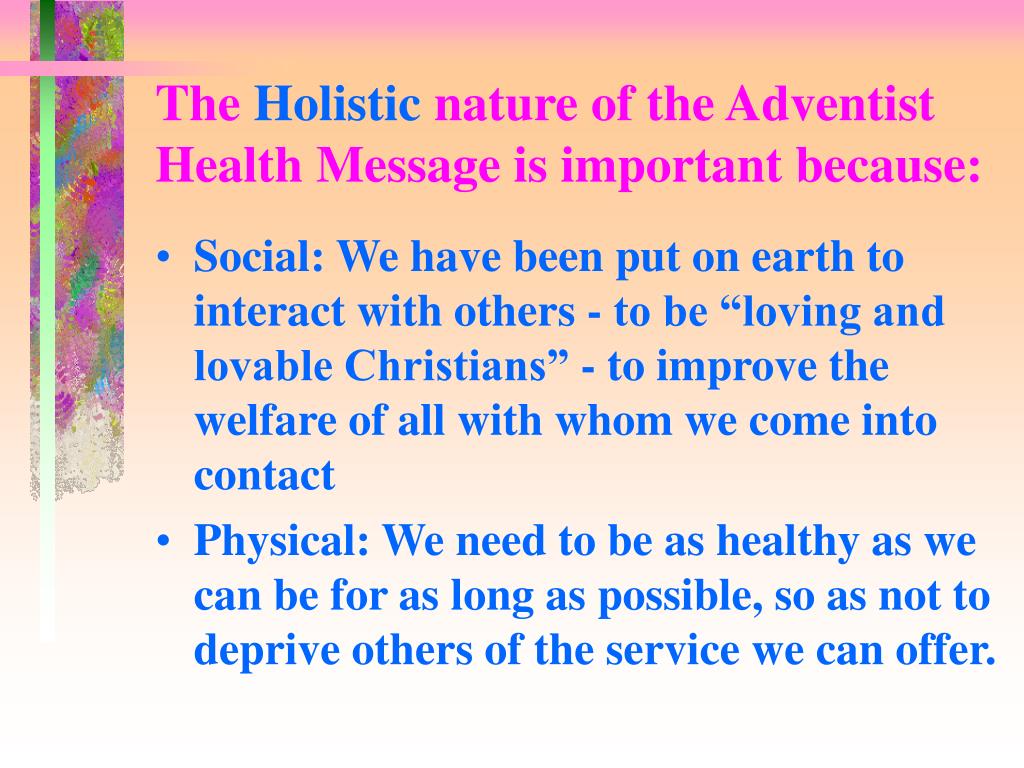 The Holistic nature of the Adventist Health Message is important because:

• Social: We have been put on earth to interact with others - to be “loving and lovable Christians” - to improve the welfare of all with whom we come into contact

• Physical: We need to be as healthy as we can be for as long as possible, so as not to deprive others of the service we can offer.